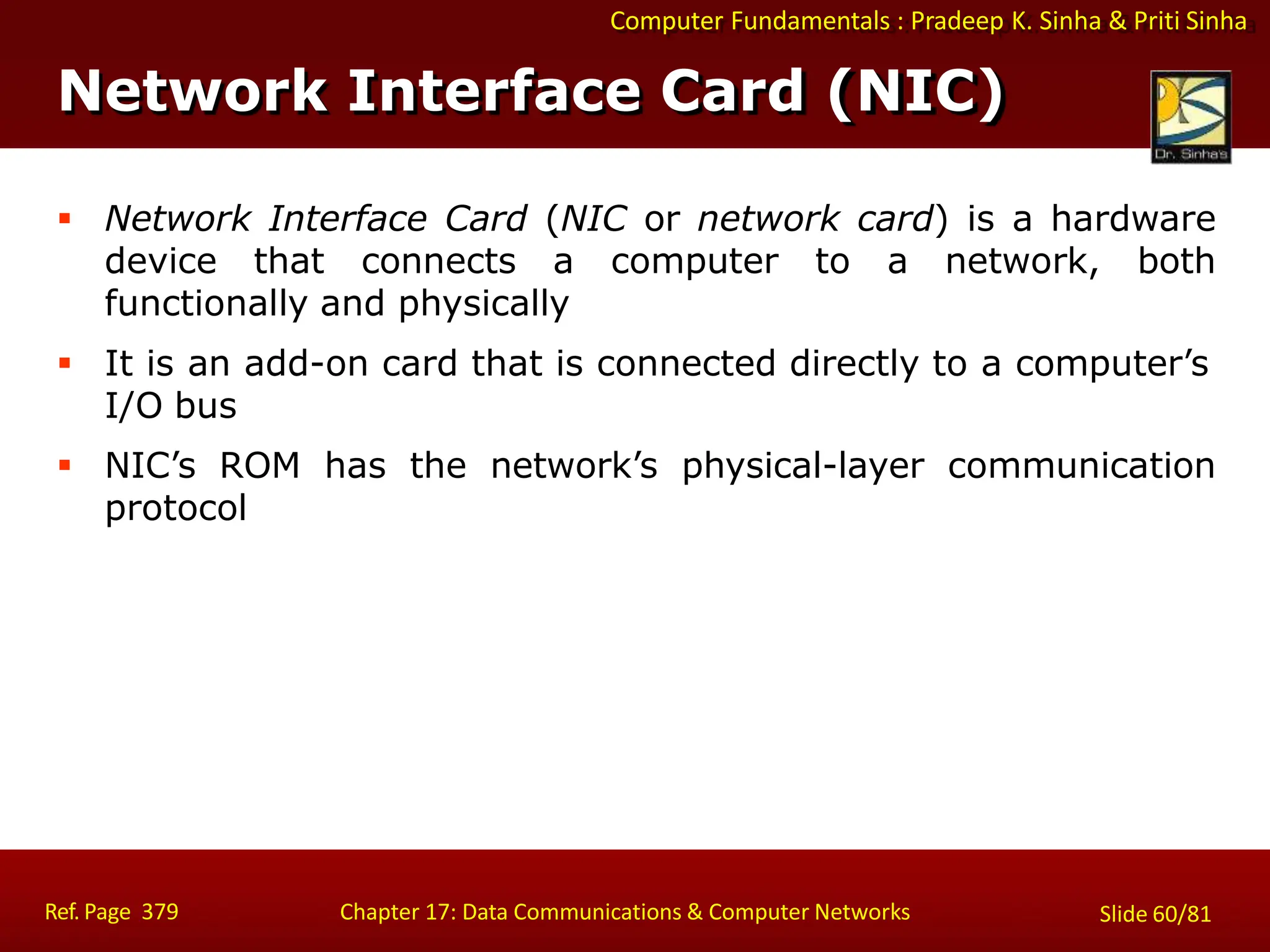 Computer Fundamentals : Pradeep K. Sinha & Priti Sinha

Network Interface Card (NIC)

Dr. Sinha's

▪ Network Interface Card (NIC or network card) is a hardware device that connects a computer to a network, both functionally and physically

▪ It is an add-on card that is connected directly to a computer’s I/O bus

▪ NIC’s ROM has the network’s physical-layer communication protocol

Ref. Page 379

Chapter 17: Data Communications & Computer Networks

Slide 60/81